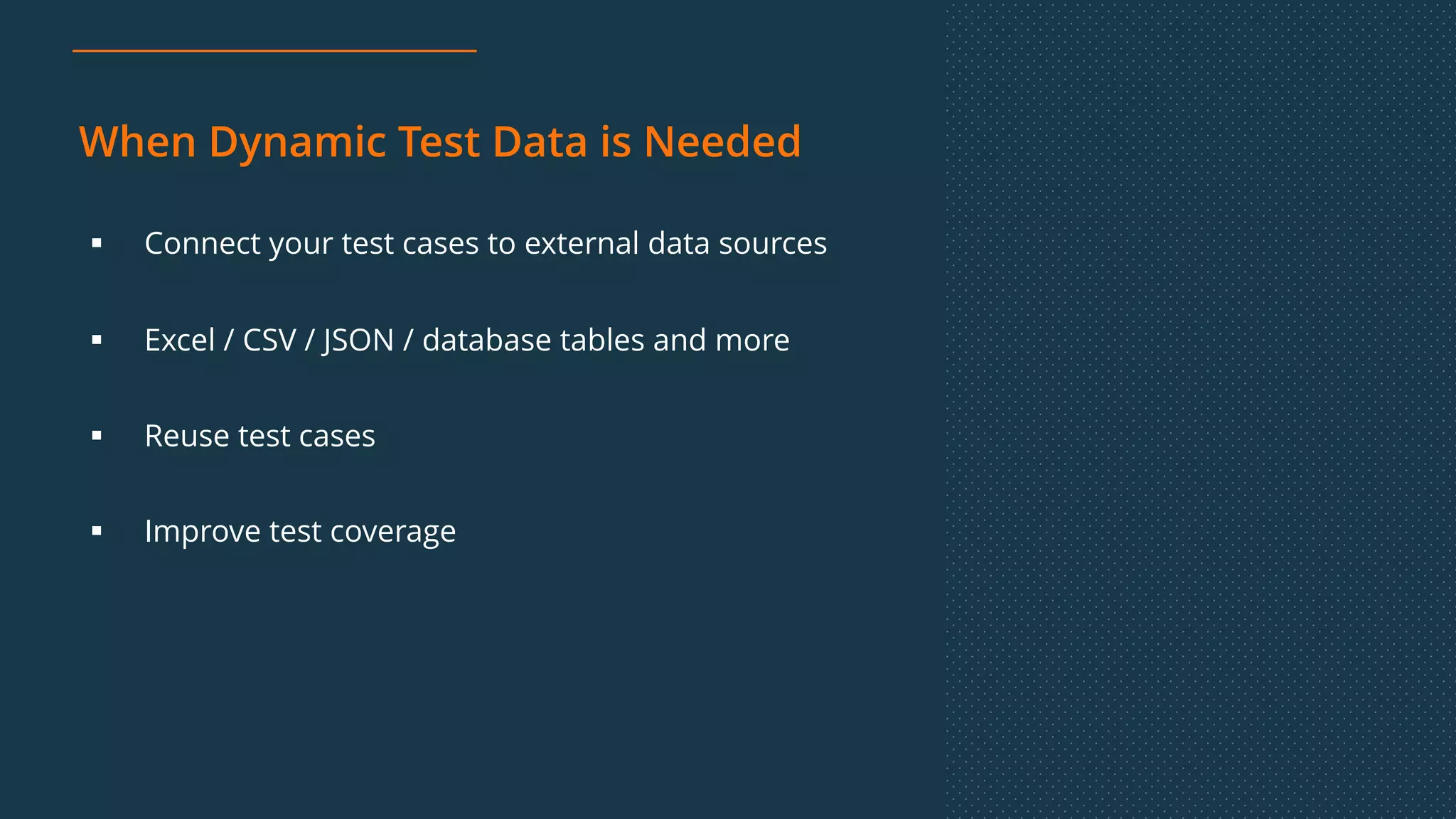 When Dynamic Test Data is Needed

▪ Connect your test cases to external data sources

▪ Excel / CSV / JSON / database tables and more

▪ Reuse test cases

▪ Improve test coverage